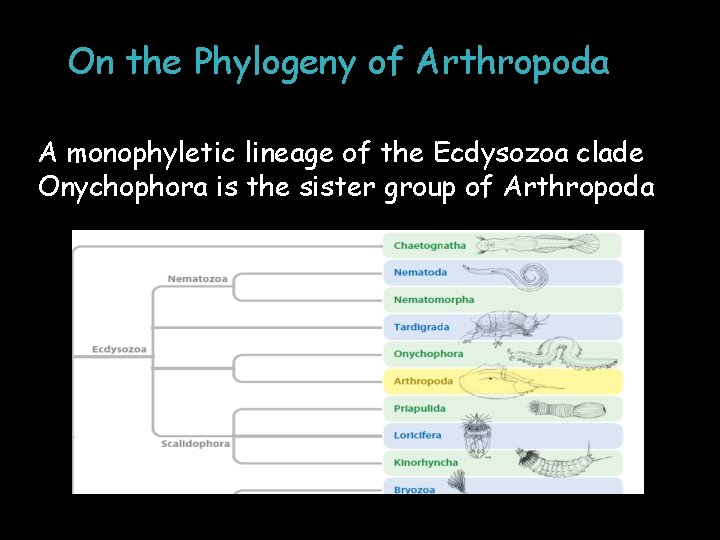 On the Phylogeny of Arthropoda

A monophyletic lineage of the Ecdysozoa clade
Onychophora is the sister group of Arthropoda

Ecdysozoa
Nematozoa
Scalidophora
Chaetognatha
Nematoda
Nematomorpha
Tardigrada
Onychophora
Arthropoda
Priapulida
Loricifera
Kinorhyncha
Bryozoa